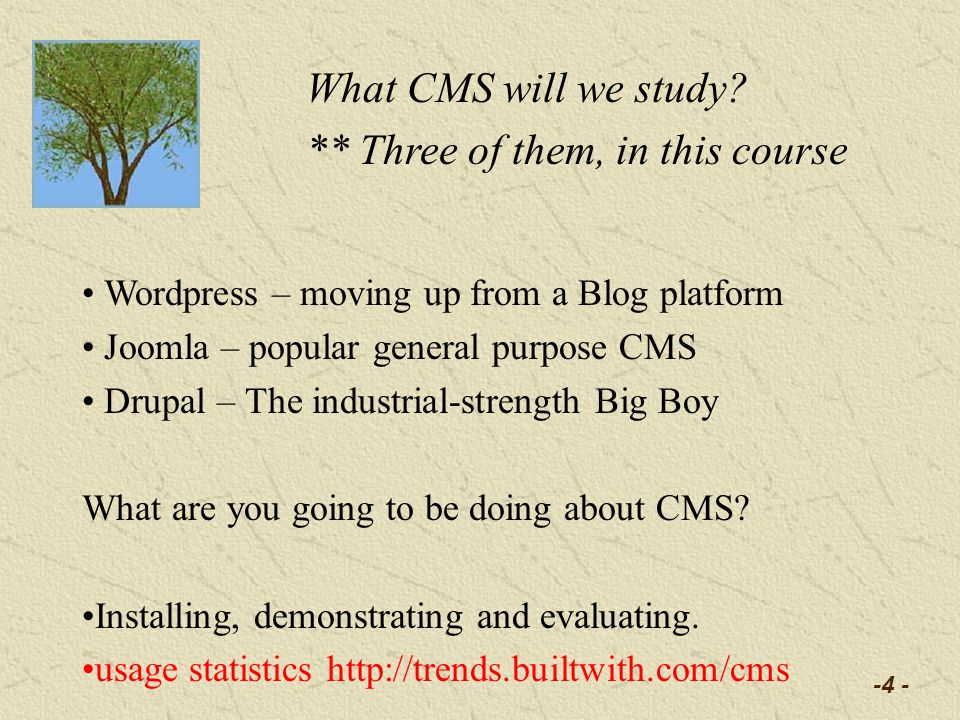 What CMS will we study?
** Three of them, in this course

• Wordpress – moving up from a Blog platform
• Joomla – popular general purpose CMS
• Drupal – The industrial-strength Big Boy

What are you going to be doing about CMS?

•Installing, demonstrating and evaluating.
•usage statistics http://trends.builtwith.com/cms

-4 -